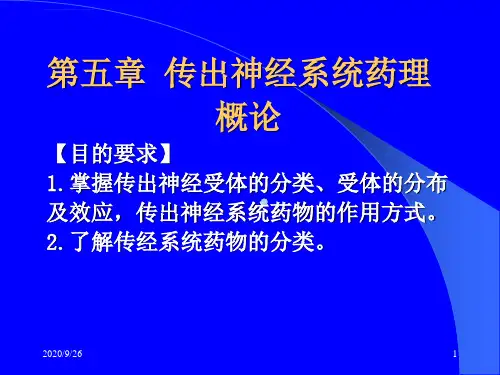 第五章 传出神经系统药理概论

【目的要求】

1.掌握传出神经受体的分类、受体的分布及效应，传出神经系统药物的作用方式。

2.了解传经系统药物的分类。

2020/9/26

1